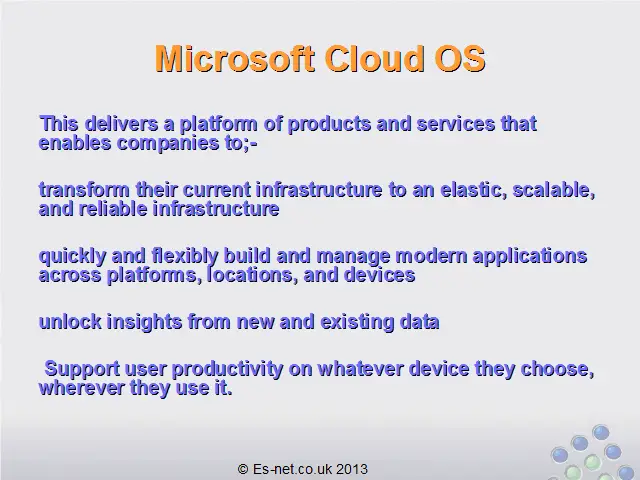 Microsoft Cloud OS

This delivers a platform of products and services that enables companies to;-

transform their current infrastructure to an elastic, scalable, and reliable infrastructure

quickly and flexibly build and manage modern applications across platforms, locations, and devices

unlock insights from new and existing data

Support user productivity on whatever device they choose, wherever they use it.

© Es-net.co.uk 2013